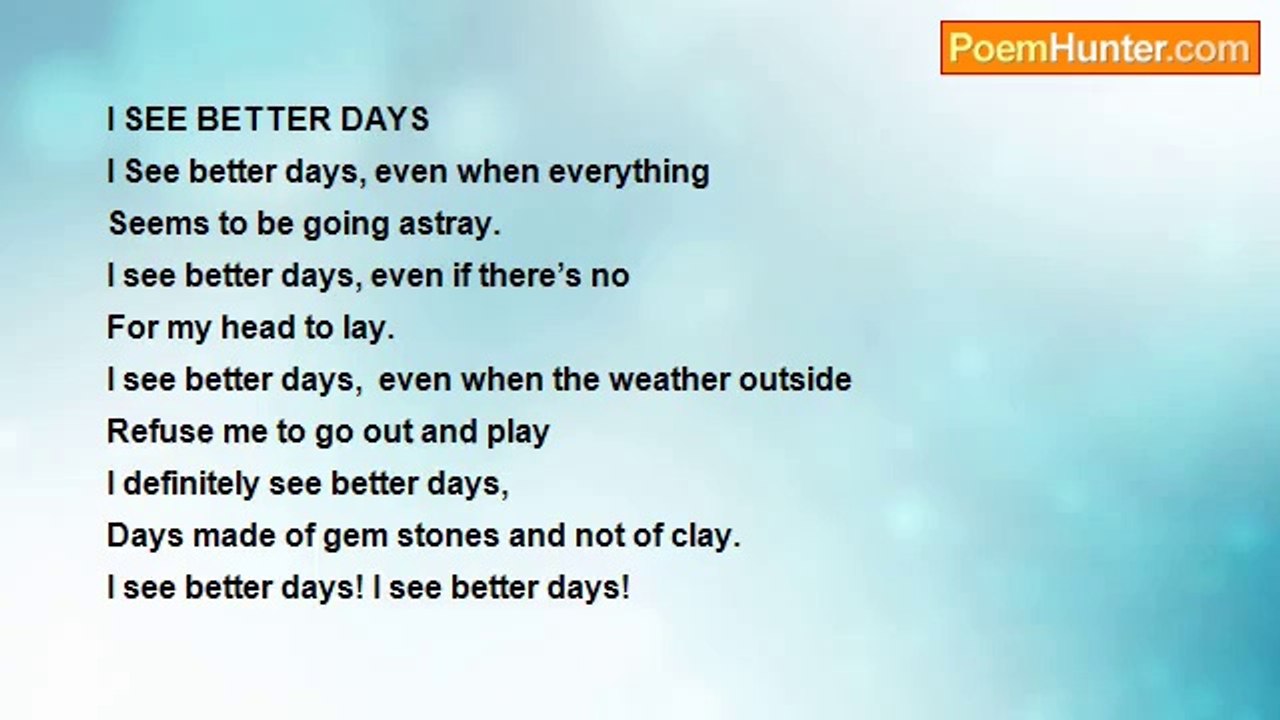 PoemHunter.com

I SEE BETTER DAYS

I See better days, even when everything
Seems to be going astray.
I see better days, even if there's no
For my head to lay.
I see better days, even when the weather outside
Refuse me to go out and play
I definitely see better days,
Days made of gem stones and not of clay.
I see better days! I see better days!